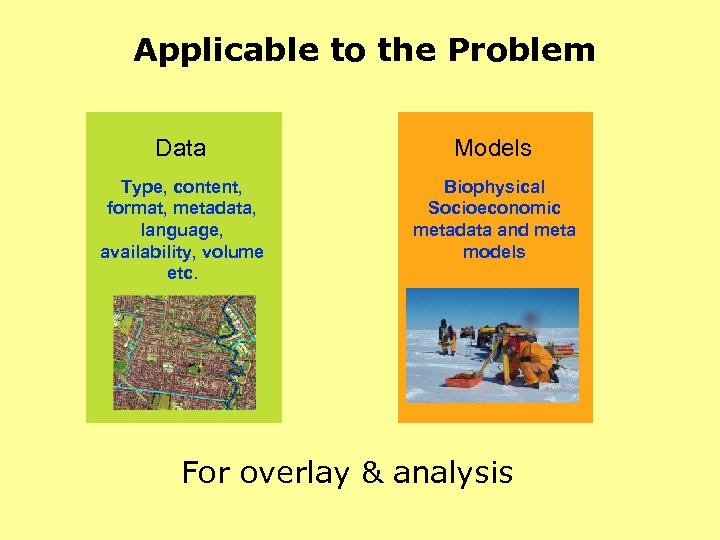 Applicable to the Problem

Data

Type, content, format, metadata, language, availability, volume etc.

Models

Biophysical
Socioeconomic
metadata and meta models

For overlay & analysis